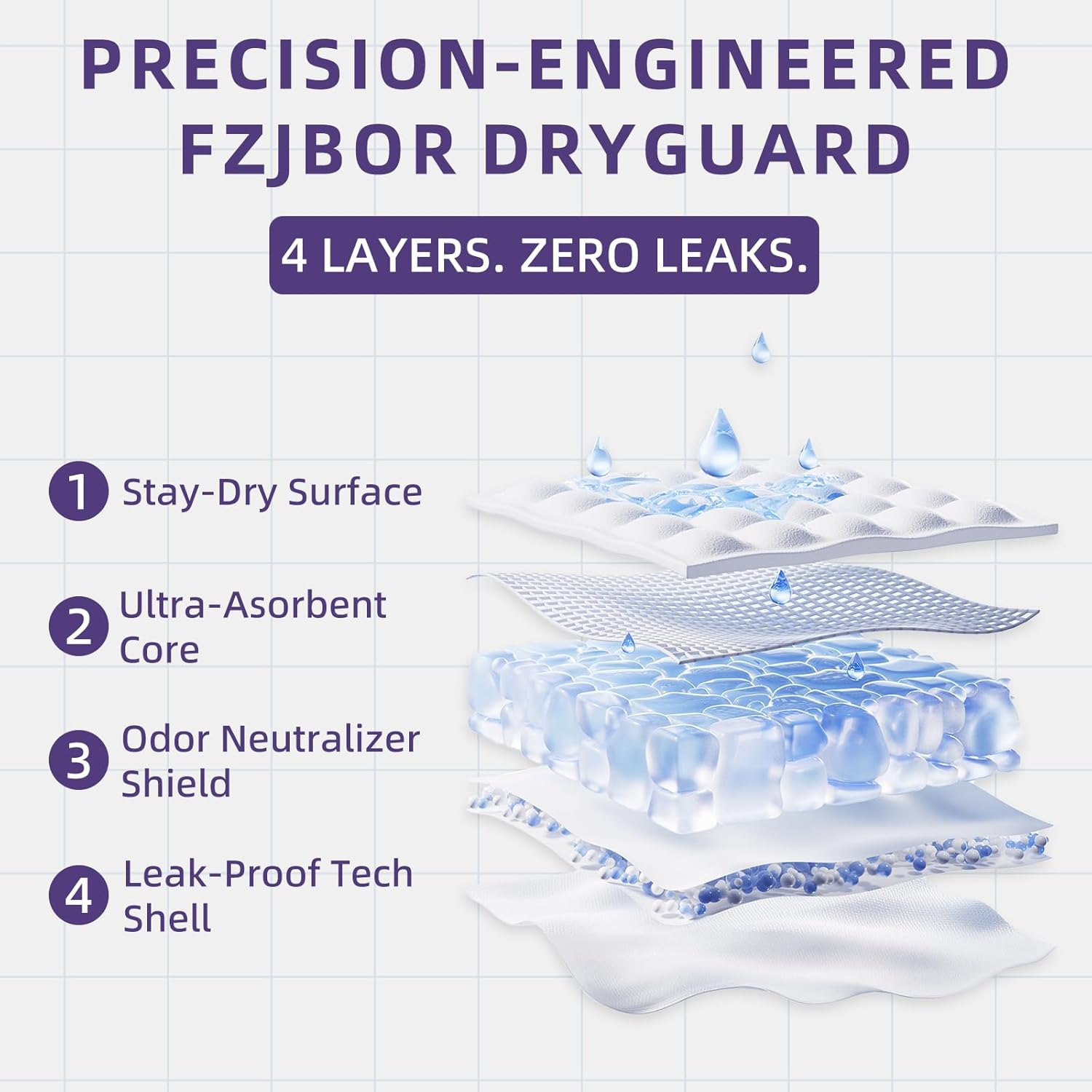 PRECISION-ENGINEERED FZJBOR DRYGUARD

4 LAYERS. ZERO LEAKS.

1 Stay-Dry Surface

2 Ultra-Asorbent Core

3 Odor Neutralizer Shield

4 Leak-Proof Tech Shell